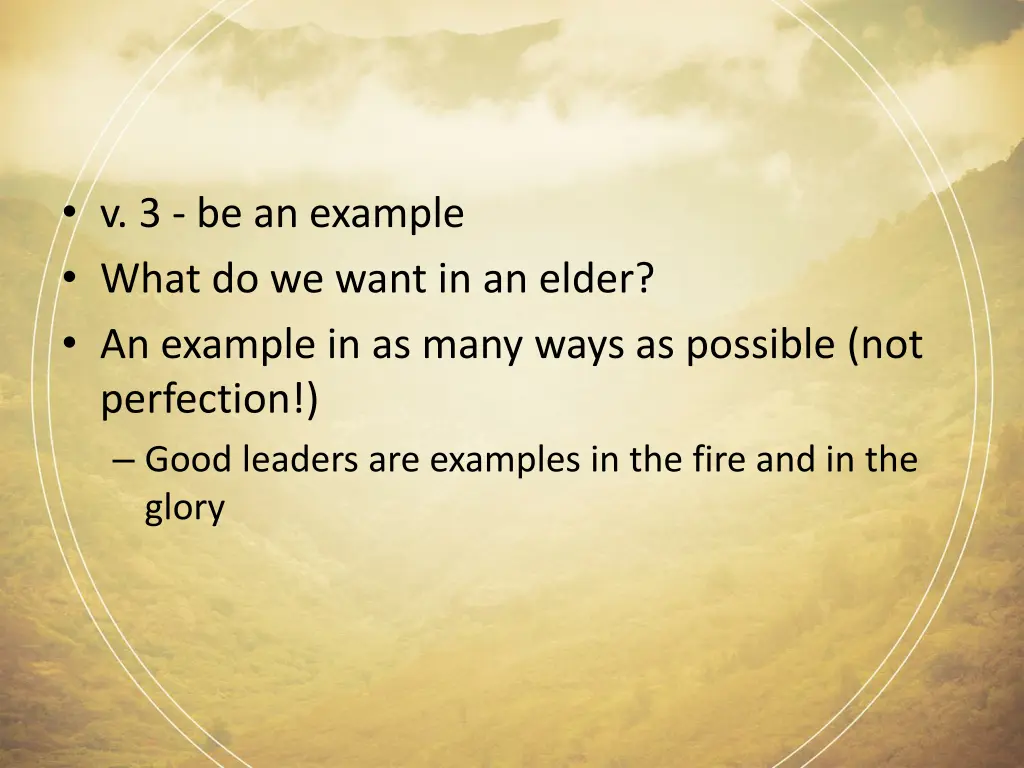 • v. 3 - be an example
• What do we want in an elder?
• An example in as many ways as possible (not perfection!)
– Good leaders are examples in the fire and in the glory